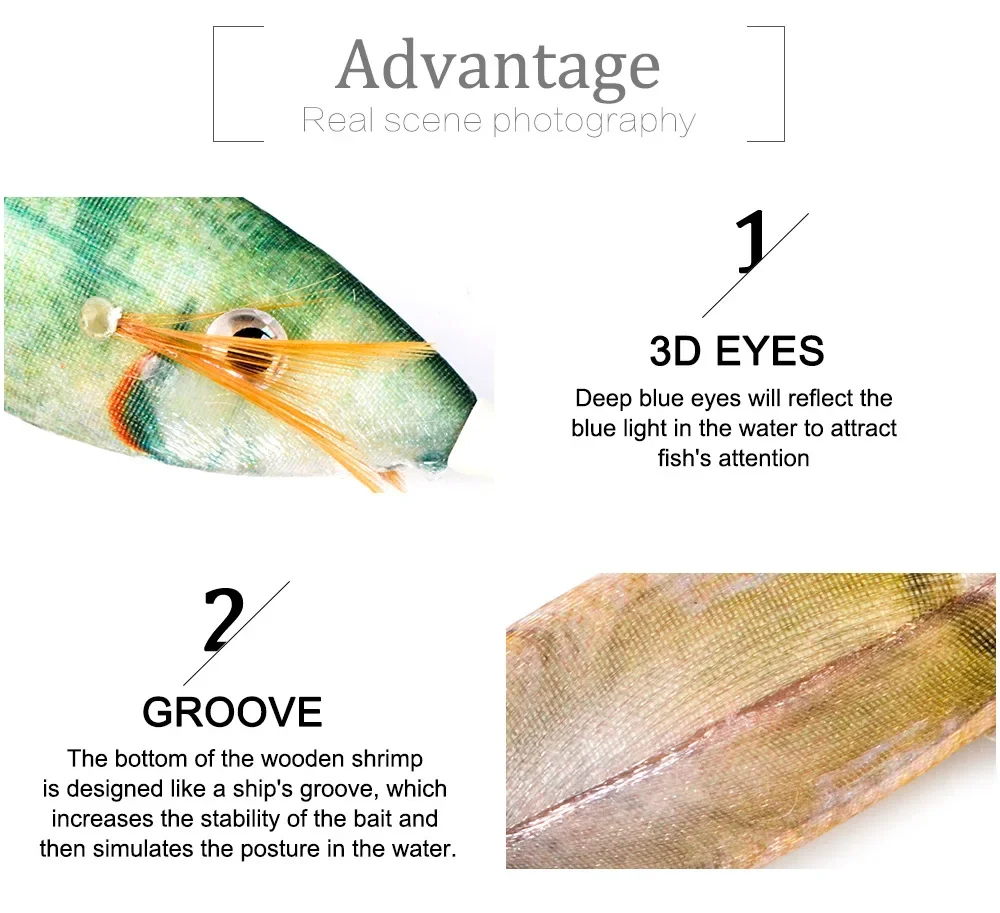 Advantage
Real scene photography

1

3D EYES

Deep blue eyes will reflect the blue light in the water to attract fish's attention

2

GROOVE

The bottom of the wooden shrimp is designed like a ship's groove, which increases the stability of the bait and then simulates the posture in the water.